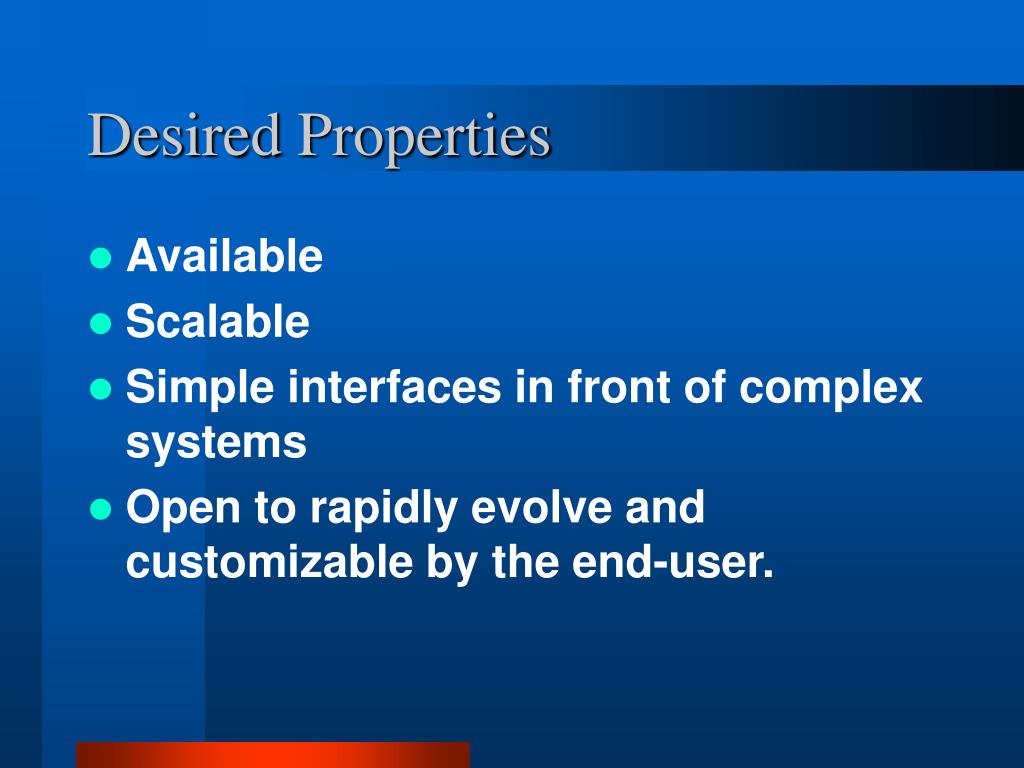 Desired Properties

- Available
- Scalable
- Simple interfaces in front of complex systems
- Open to rapidly evolve and customizable by the end-user.